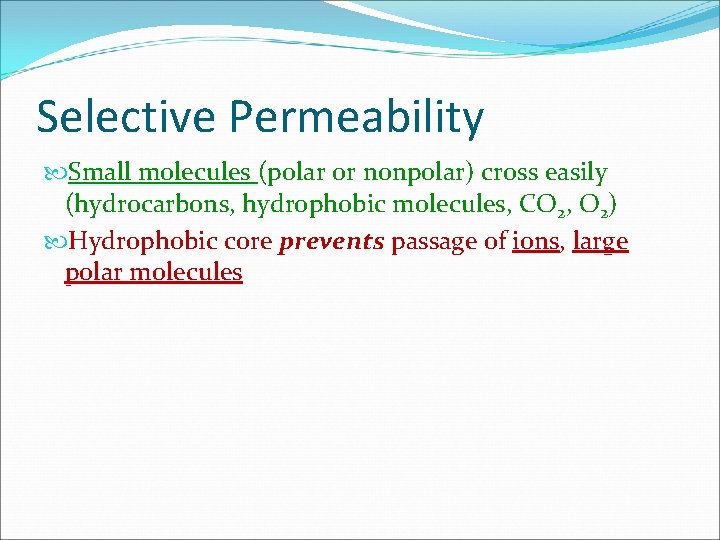 Selective Permeability

Small molecules (polar or nonpolar) cross easily (hydrocarbons, hydrophobic molecules, $CO_2$, $O_2$)

Hydrophobic core prevents passage of ions, large polar molecules